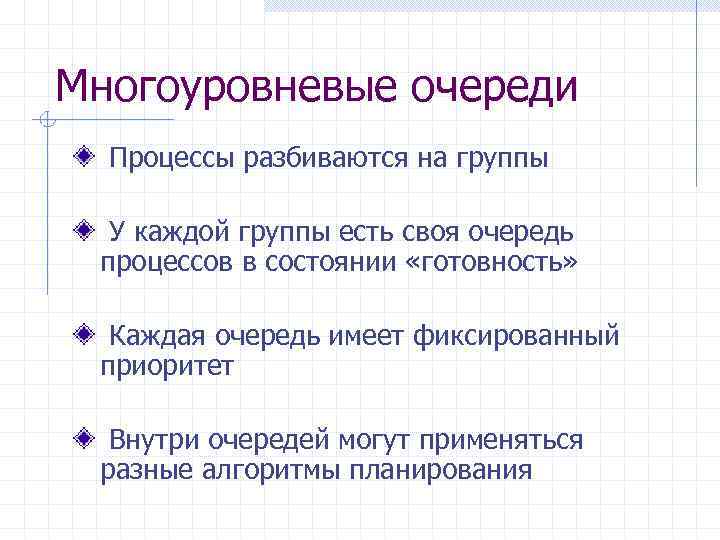 Многоуровневые очереди

Процессы разбиваются на группы

У каждой группы есть своя очередь процессов в состоянии «готовность»

Каждая очередь имеет фиксированный приоритет

Внутри очередей могут применяться разные алгоритмы планирования